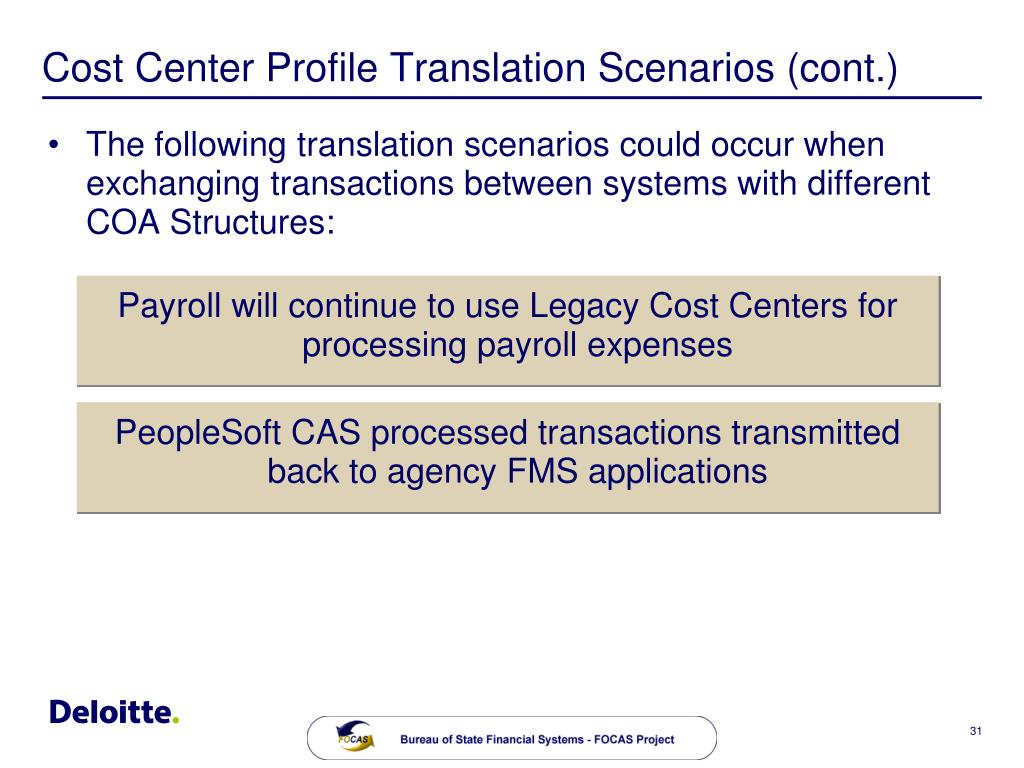 Cost Center Profile Translation Scenarios (cont.)

• The following translation scenarios could occur when exchanging transactions between systems with different COA Structures:

Payroll will continue to use Legacy Cost Centers for processing payroll expenses

PeopleSoft CAS processed transactions transmitted back to agency FMS applications

Deloitte.

FOCAS

Bureau of State Financial Systems - FOCAS Project

31